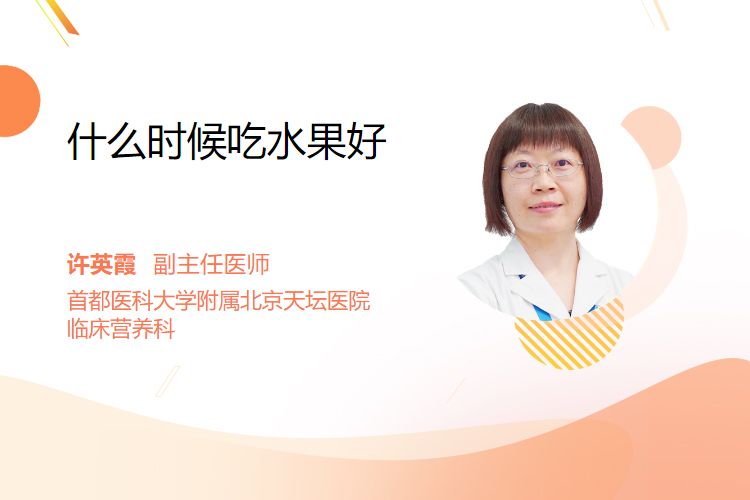 什么时候吃水果好

许英霞 副主任医师
首都医科大学附属北京天坛医院
临床营养科